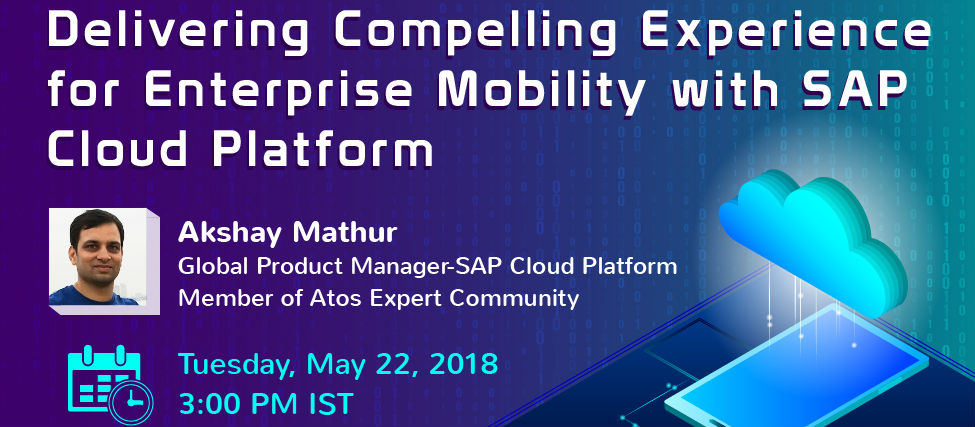 Delivering Compelling Experience for Enterprise Mobility with SAP Cloud Platform

Akshay Mathur
Global Product Manager-SAP Cloud Platform
Member of Atos Expert Community

Tuesday, May 22, 2018
3:00 PM IST